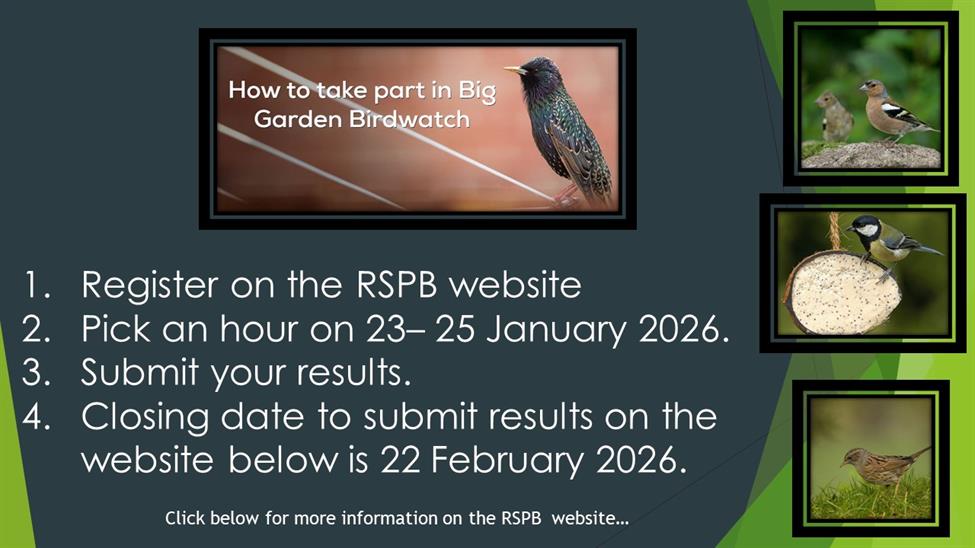 How to take part in Big Garden Birdwatch

1. Register on the RSPB website
2. Pick an hour on 23– 25 January 2026.
3. Submit your results.
4. Closing date to submit results on the website below is 22 February 2026.

Click below for more information on the RSPB website…